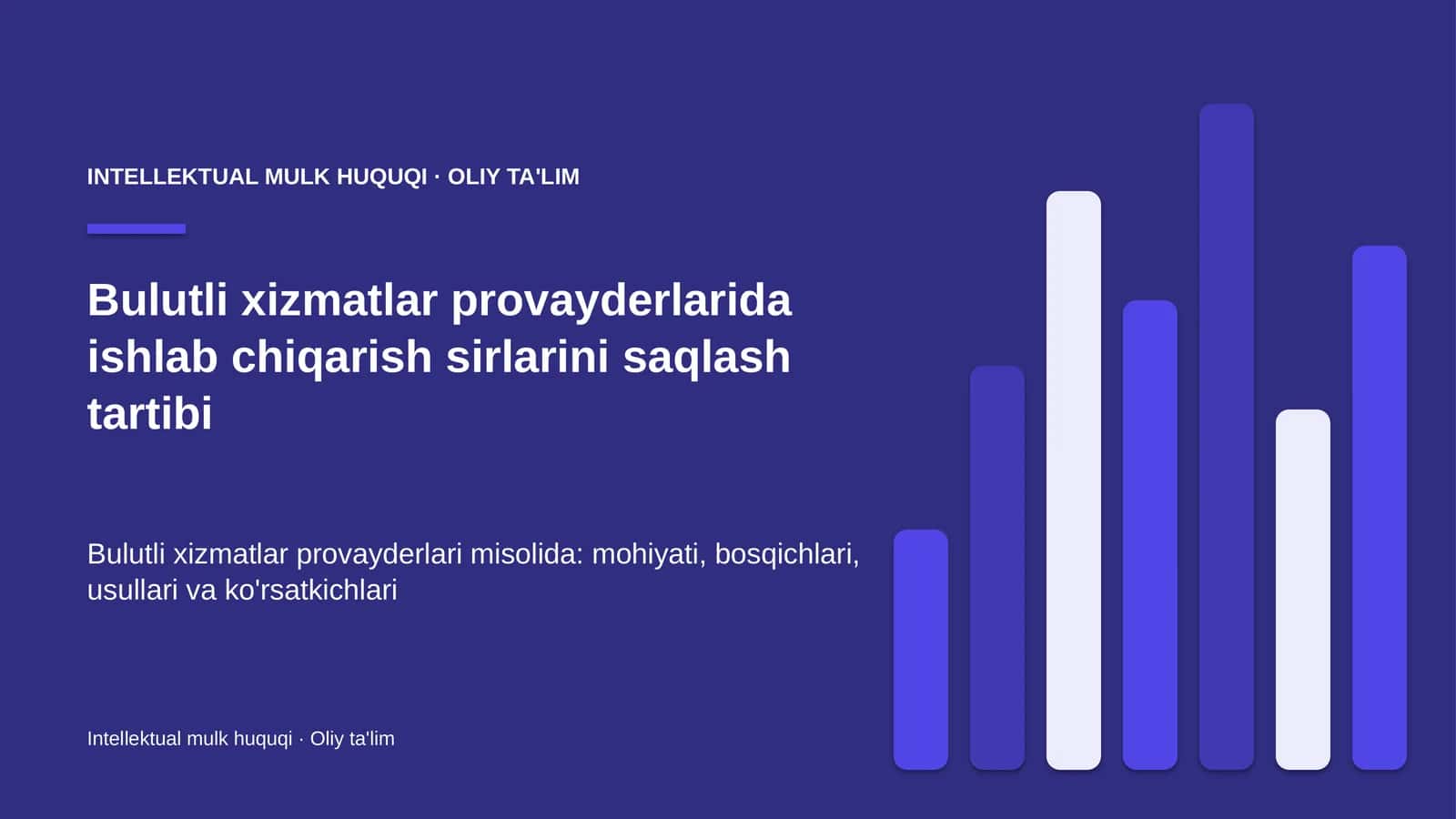 INTELLEKTUAL MULK HUQUQI · OLIY TA'LIM

Bulutli xizmatlar provayderlarida ishlab chiqarish sirlarini saqlash tartibi

Bulutli xizmatlar provayderlari misolida: mohiyati, bosqichlari, usullari va ko'rsatkichlari

Intellektual mulk huquqi · Oliy ta'lim